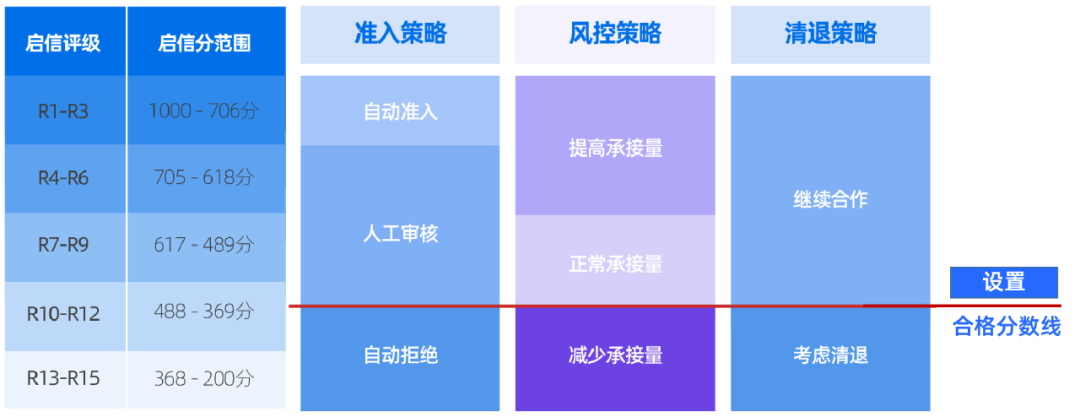 | 启信评级 | 启信分范围 |
|---|---|
| R1-R3 | 1000 - 706分 |
| R4-R6 | 705 - 618分 |
| R7-R9 | 617 - 489分 |
| R10-R12 | 488 - 369分 |
| R13-R15 | 368 - 200分 |

准入策略

自动准入

人工审核

自动拒绝

风控策略

提高承接量

正常承接量

减少承接量

清退策略

继续合作

考虑清退

设置

合格分数线